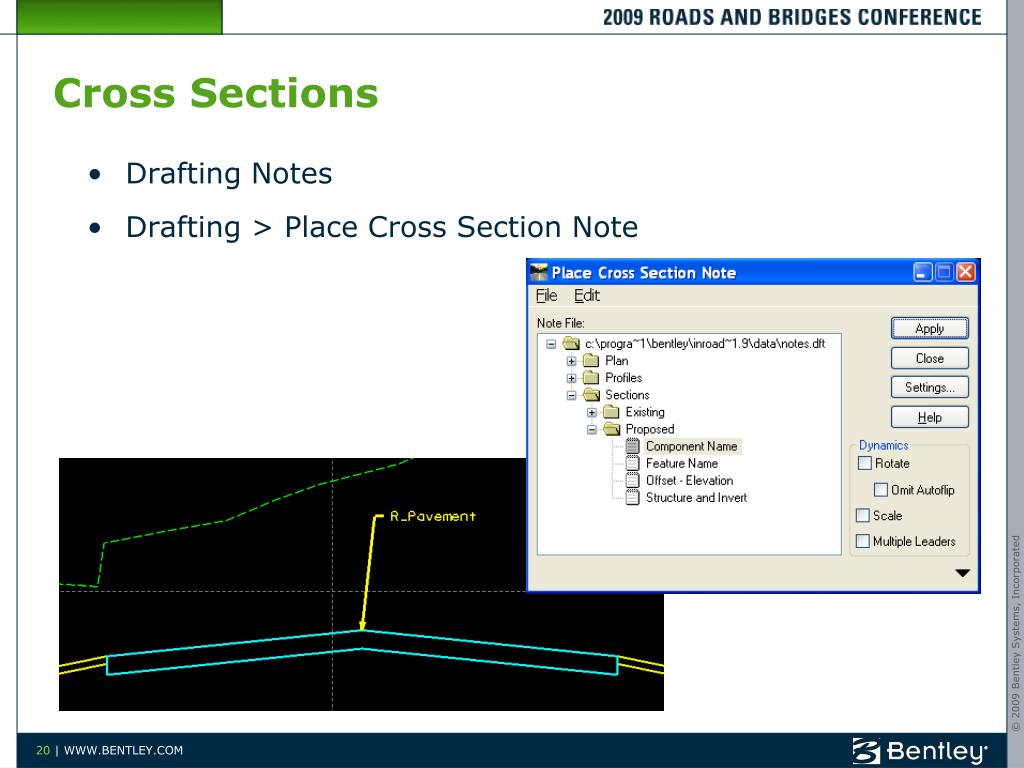 2009 ROADS AND BRIDGES CONFERENCE

Cross Sections

• Drafting Notes
• Drafting > Place Cross Section Note

Place Cross Section Note

File Edit

Note File:

c:\progra~1\bentley\inroad~1.9\data\notes.dft
Plan
Profiles
Sections
Existing
Proposed
Component Name
Feature Name
Offset - Elevation
Structure and Invert

Apply
Close
Settings...
Help

Dynamics
Rotate
Omit Autoflip
Scale
Multiple Leaders

R_Pavement

© 2009 Bentley Systems, Incorporated

20 | WWW.BENTLEY.COM

Bentley